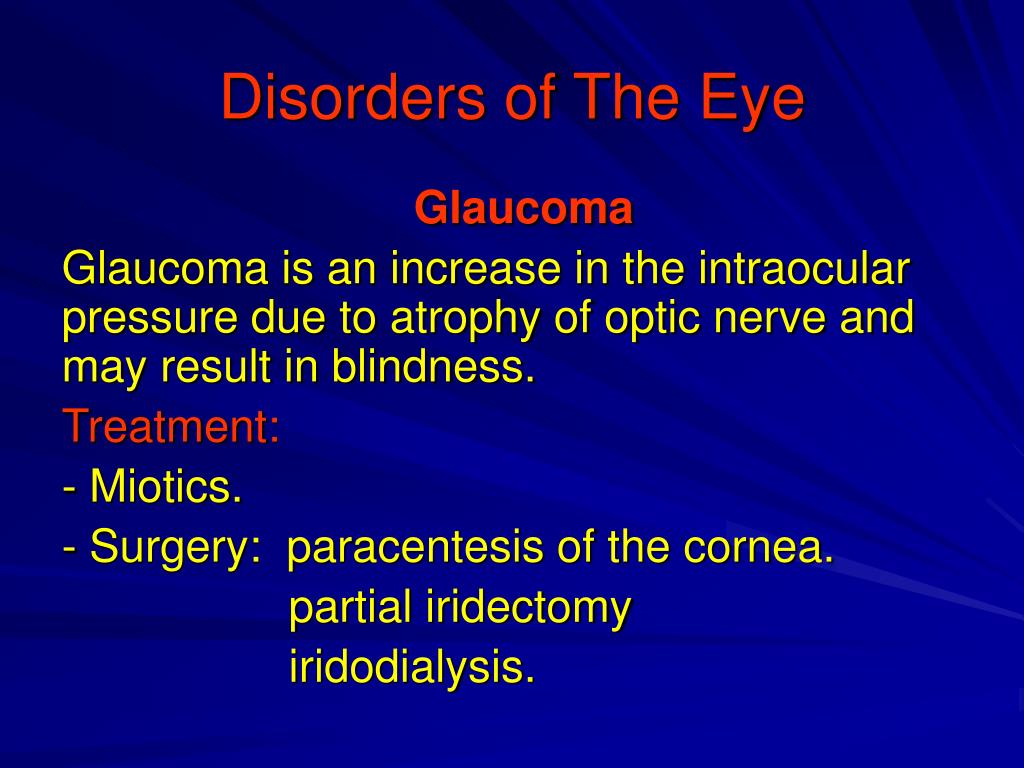 Disorders of The Eye

Glaucoma

Glaucoma is an increase in the intraocular pressure due to atrophy of optic nerve and may result in blindness.

Treatment:

- Miotics.

- Surgery: paracentesis of the cornea.
partial iridectomy
iridodialysis.